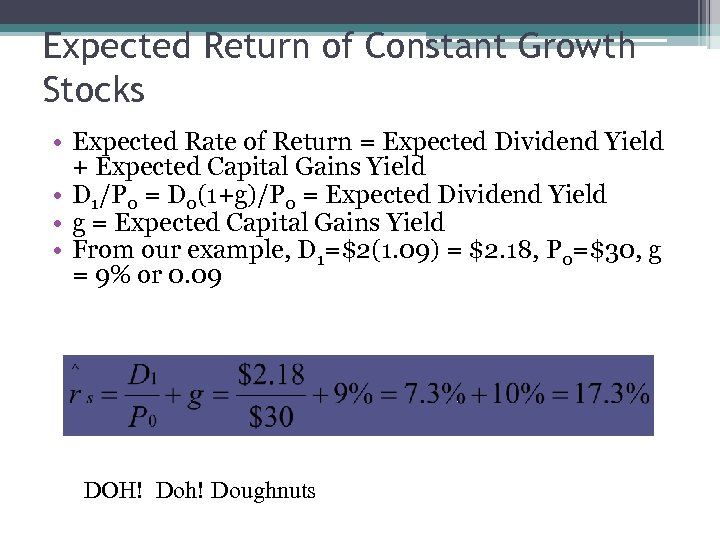 Expected Return of Constant Growth Stocks

• Expected Rate of Return = Expected Dividend Yield + Expected Capital Gains Yield
• $D_1/P_0 = D_0(1+g)/P_0$ = Expected Dividend Yield
• g = Expected Capital Gains Yield
• From our example, $D_1$=\$2(1.09) = \$2.18, $P_0$=\$30, g = 9% or 0.09

$\hat{r}_s = \frac{D_1}{P_0} + g = \frac{\$2.18}{\$30} + 9\% = 7.3\% + 10\% = 17.3\%$

DOH! Doh! Doughnuts